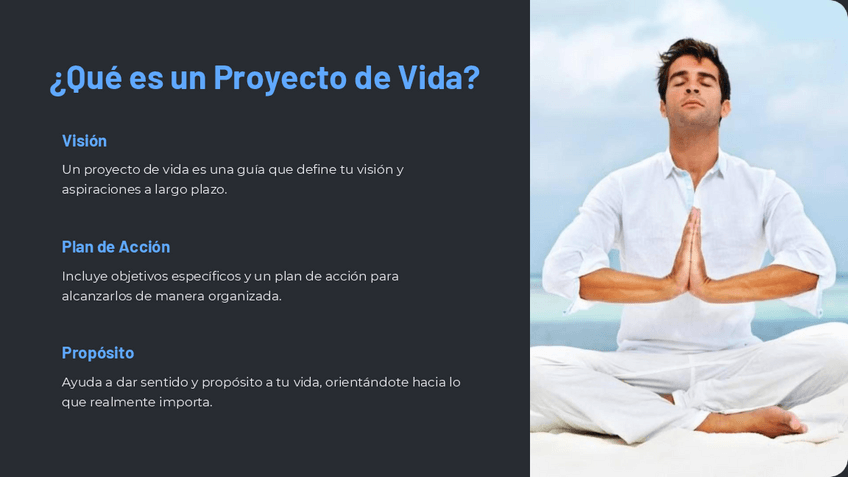 ¿Qué es un Proyecto de Vida?

Visión

Un proyecto de vida es una guía que define tu visión y aspiraciones a largo plazo.

Plan de Acción

Incluye objetivos específicos y un plan de acción para alcanzarlos de manera organizada.

Propósito

Ayuda a dar sentido y propósito a tu vida, orientándote hacia lo que realmente importa.